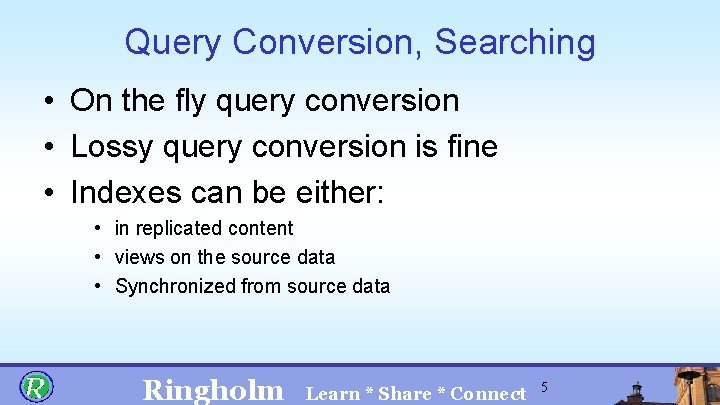 Query Conversion, Searching

• On the fly query conversion
• Lossy query conversion is fine
• Indexes can be either:
  • in replicated content
  • views on the source data
  • Synchronized from source data

R

Ringholm Learn * Share * Connect 5